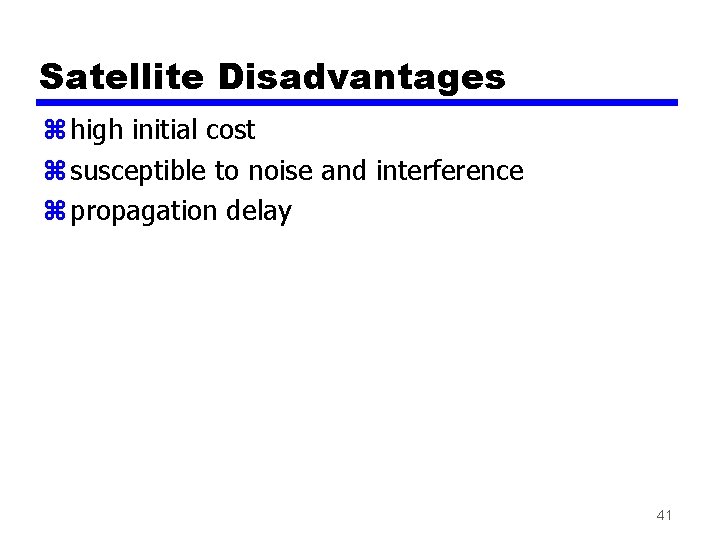 Satellite Disadvantages

⌘ high initial cost
⌘ susceptible to noise and interference
⌘ propagation delay

41